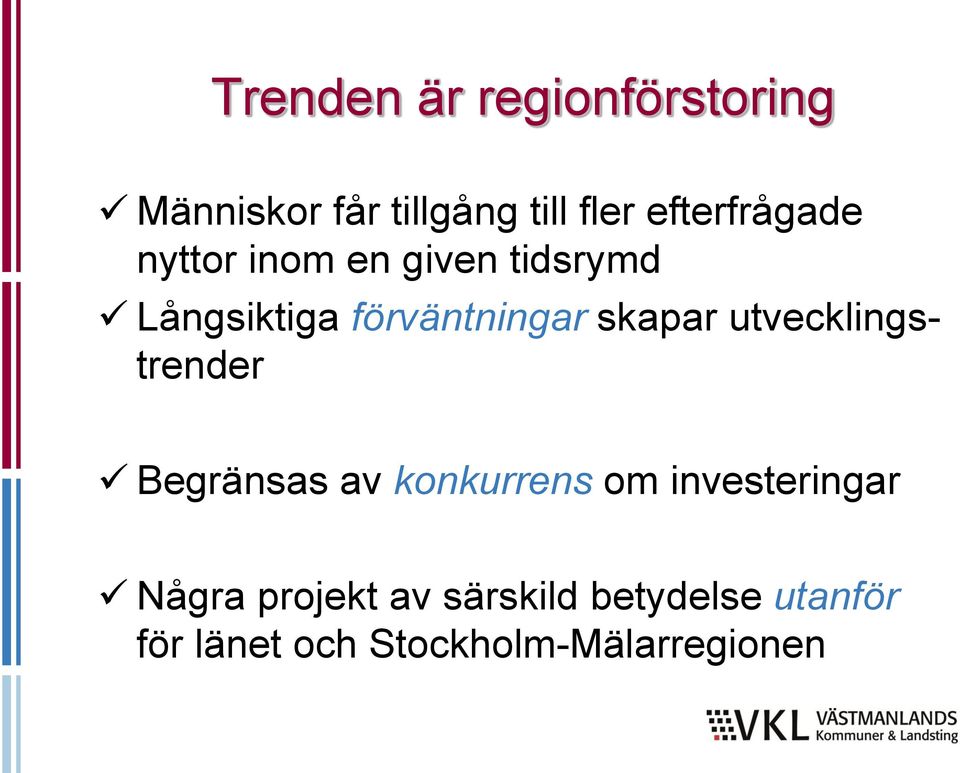 Trenden är regionförstoring

✓ Människor får tillgång till fler efterfrågade nyttor inom en given tidsrymd

✓ Långsiktiga förväntningar skapar utvecklingstrender

✓ Begränsas av konkurrens om investeringar

✓ Några projekt av särskild betydelse utanför för länet och Stockholm-Mälarregionen

VKL VÄSTMANLANDS Kommuner & Landsting